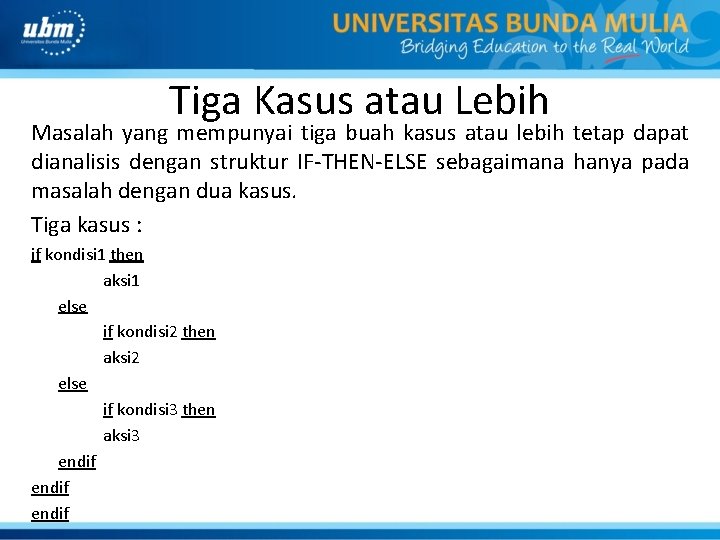 ubm
Universitas Bunda Mulia

UNIVERSITAS BUNDA MULIA
Bridging Education to the Real World

Tiga Kasus atau Lebih

Masalah yang mempunyai tiga buah kasus atau lebih tetap dapat dianalisis dengan struktur IF-THEN-ELSE sebagaimana hanya pada masalah dengan dua kasus.

Tiga kasus :

if kondisi1 then
aksi1
else
if kondisi2 then
aksi2
else
if kondisi3 then
aksi3
endif
endif
endif